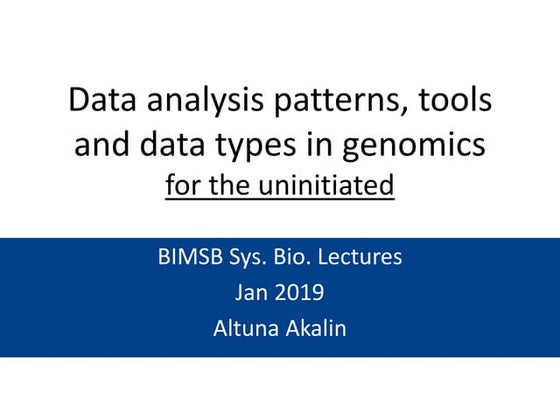 Data analysis patterns, tools and data types in genomics
for the uninitiated

BIMSB Sys. Bio. Lectures
Jan 2019
Altuna Akalin